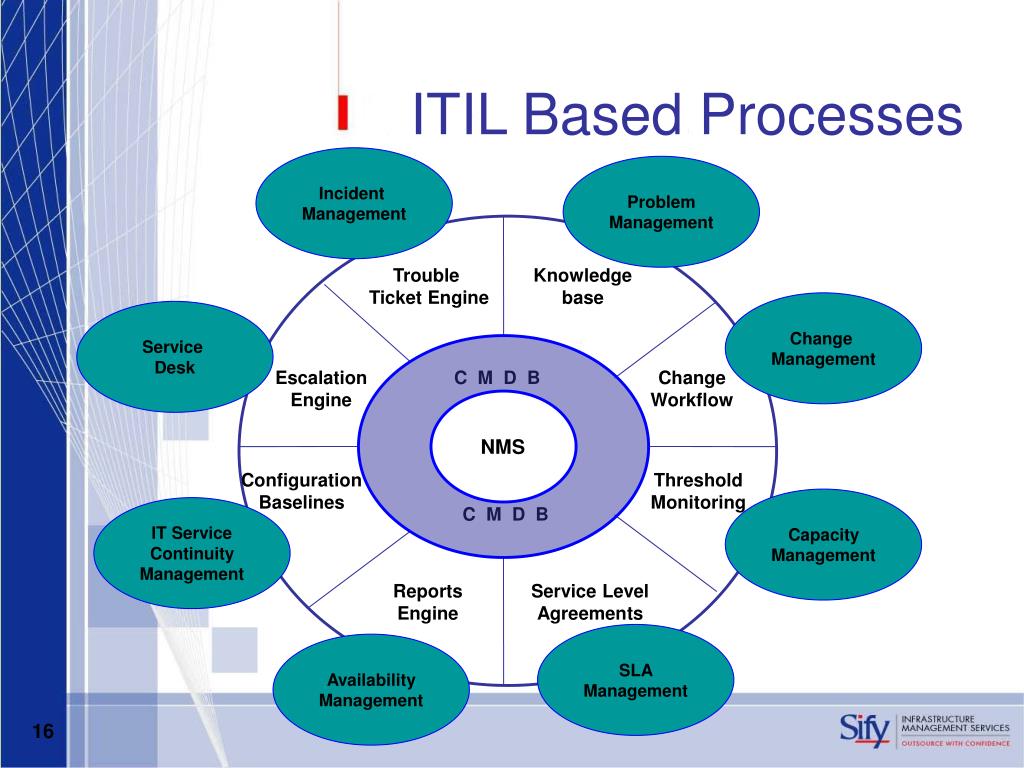 ITIL Based Processes

Incident Management

Problem Management

Trouble Ticket Engine

Knowledge base

Service Desk

Change Management

Escalation Engine

C M D B

Change Workflow

NMS

Configuration Baselines

Threshold Monitoring

C M D B

IT Service Continuity Management

Capacity Management

Reports Engine

Service Level Agreements

Availability Management

SLA Management

16

Sify INFRASTRUCTURE MANAGEMENT SERVICES
OUTSOURCE WITH CONFIDENCE